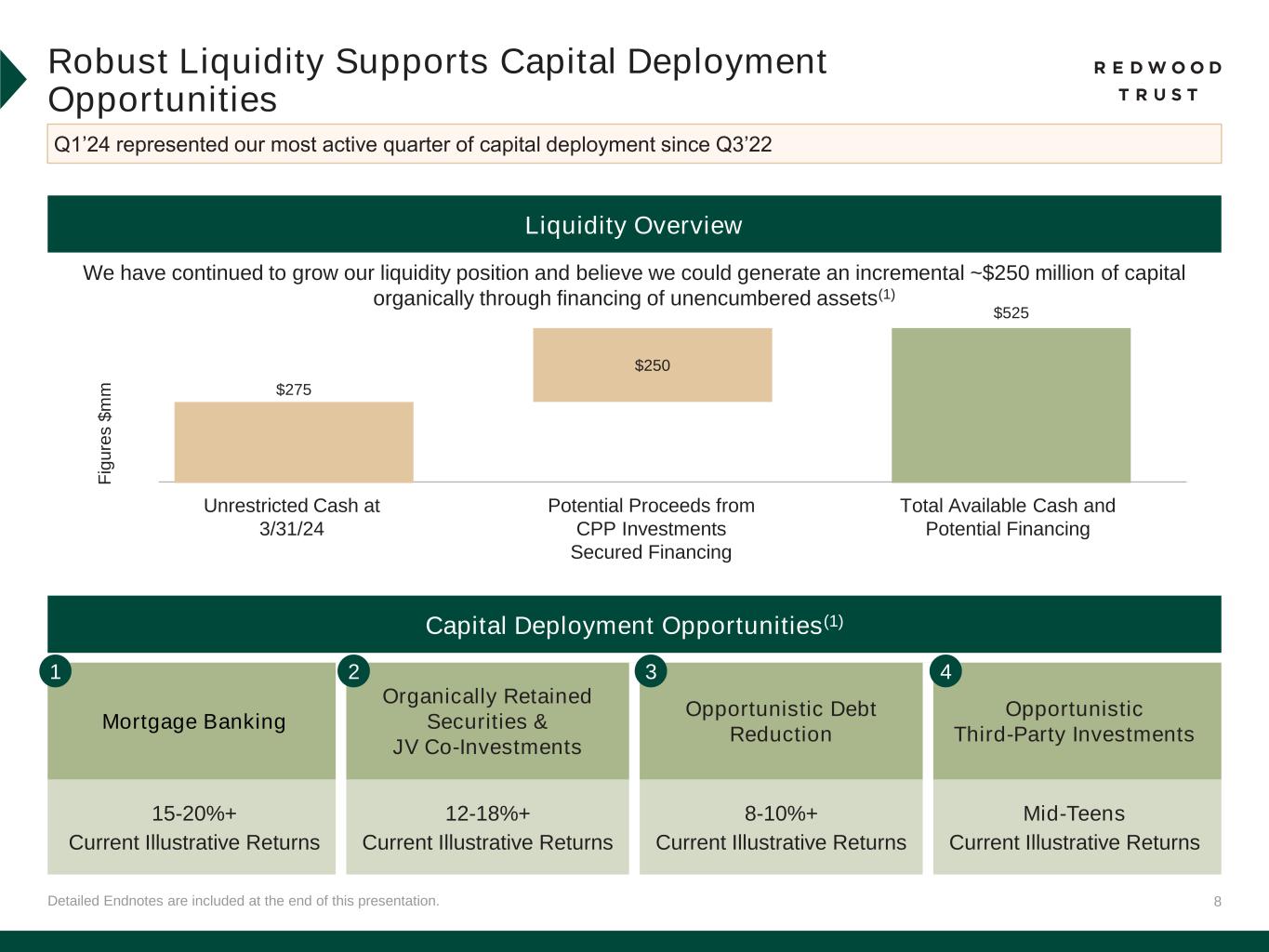 Robust Liquidity Supports Capital Deployment Opportunities

REDWOOD TRUST

Q1’24 represented our most active quarter of capital deployment since Q3’22

Liquidity Overview

We have continued to grow our liquidity position and believe we could generate an incremental ~\$250 million of capital organically through financing of unencumbered assets$^{(1)}$

Figures \$mm

\$275

\$250

\$525

Unrestricted Cash at 3/31/24

Potential Proceeds from CPP Investments Secured Financing

Total Available Cash and Potential Financing

Capital Deployment Opportunities$^{(1)}$

1

Mortgage Banking

15-20%+
Current Illustrative Returns

2

Organically Retained Securities & JV Co-Investments

12-18%+
Current Illustrative Returns

3

Opportunistic Debt Reduction

8-10%+
Current Illustrative Returns

4

Opportunistic Third-Party Investments

Mid-Teens
Current Illustrative Returns

Detailed Endnotes are included at the end of this presentation.

8